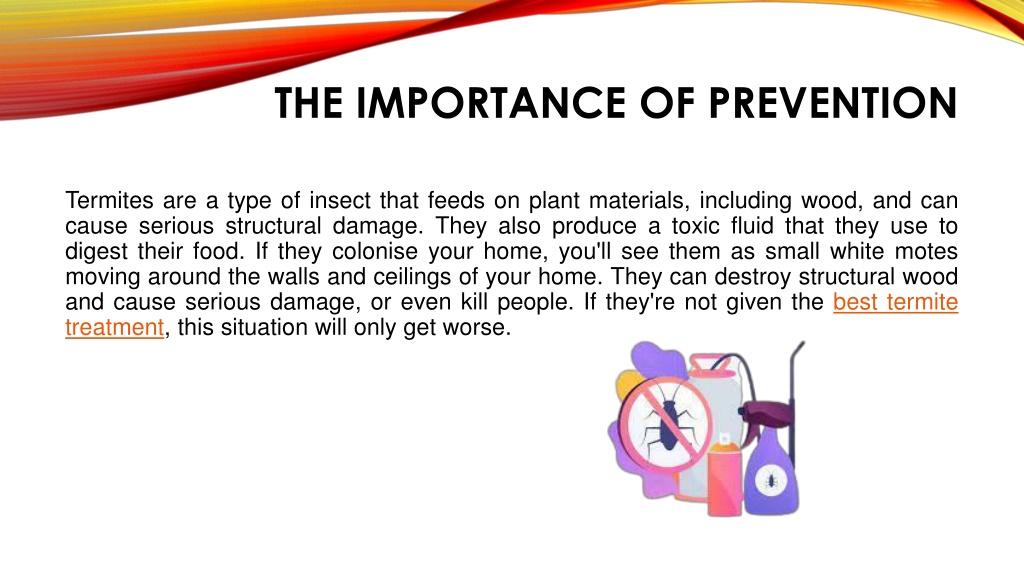 THE IMPORTANCE OF PREVENTION

Termites are a type of insect that feeds on plant materials, including wood, and can cause serious structural damage. They also produce a toxic fluid that they use to digest their food. If they colonise your home, you'll see them as small white motes moving around the walls and ceilings of your home. They can destroy structural wood and cause serious damage, or even kill people. If they're not given the best termite treatment, this situation will only get worse.